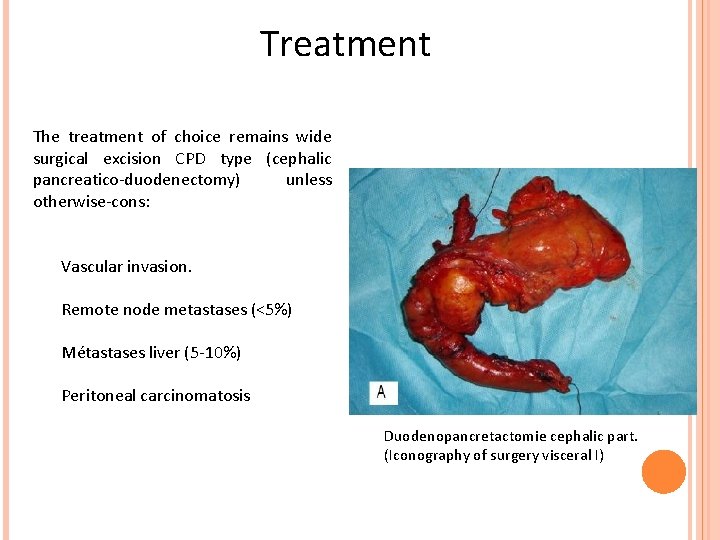 Treatment

The treatment of choice remains wide surgical excision CPD type (cephalic pancreatico-duodenectomy) unless otherwise-cons:

Vascular invasion.

Remote node metastases (<5%)

Métastases liver (5-10%)

Peritoneal carcinomatosis

A

Duodenopancretactomie cephalic part. (Iconography of surgery visceral I)